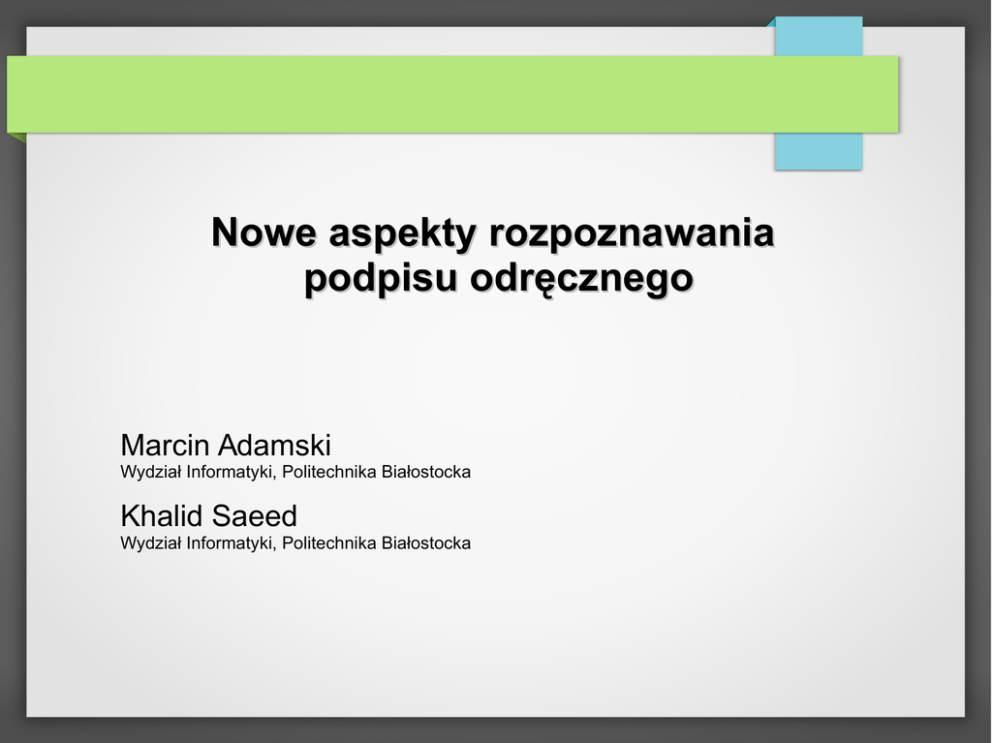 Nowe aspekty rozpoznawania podpisu odręcznego

Marcin Adamski
Wydział Informatyki, Politechnika Białostocka

Khalid Saeed
Wydział Informatyki, Politechnika Białostocka